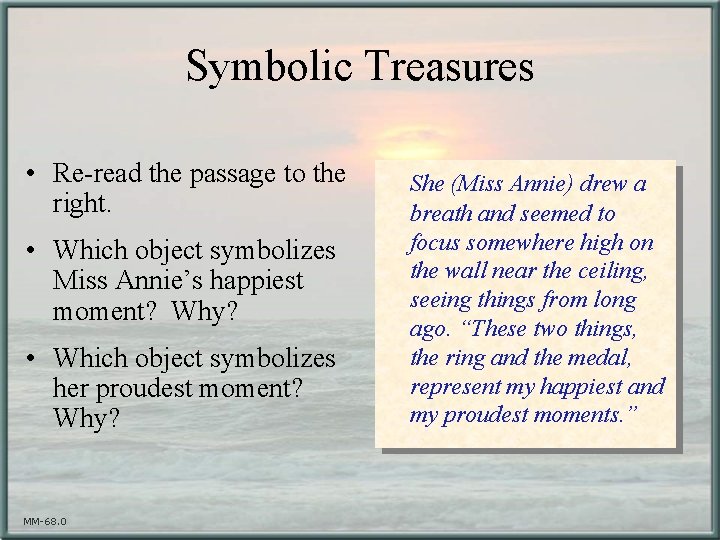 Symbolic Treasures

• Re-read the passage to the right.

• Which object symbolizes Miss Annie's happiest moment? Why?

• Which object symbolizes her proudest moment? Why?

She (Miss Annie) drew a breath and seemed to focus somewhere high on the wall near the ceiling, seeing things from long ago. "These two things, the ring and the medal, represent my happiest and my proudest moments."

MM-68.0